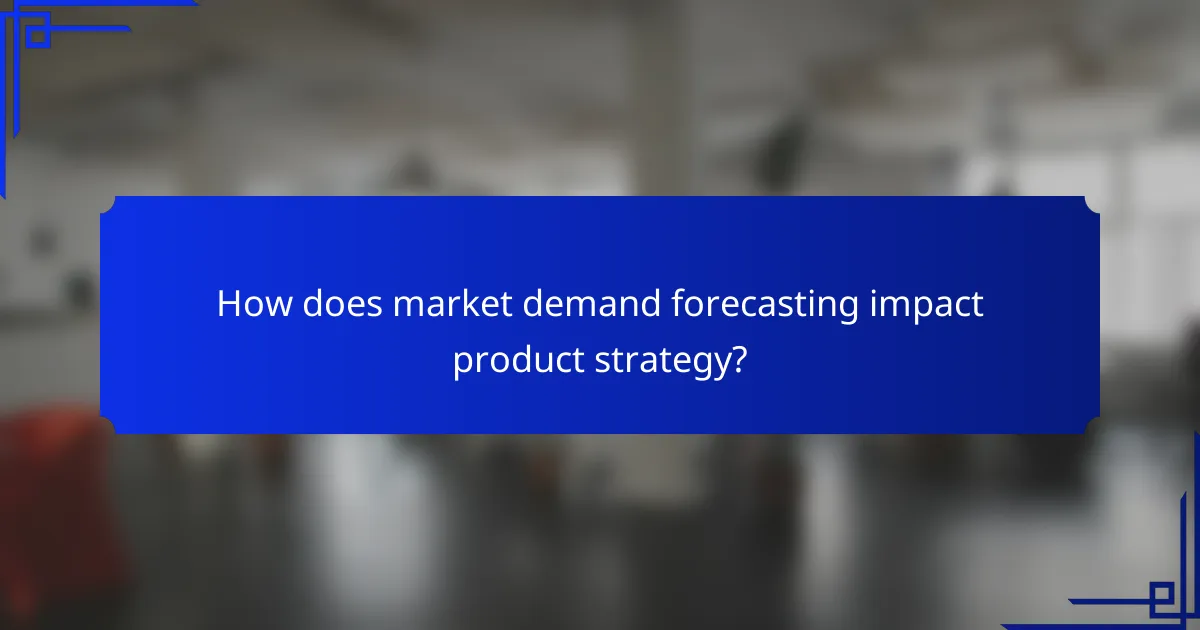 How does market demand forecasting impact product strategy?